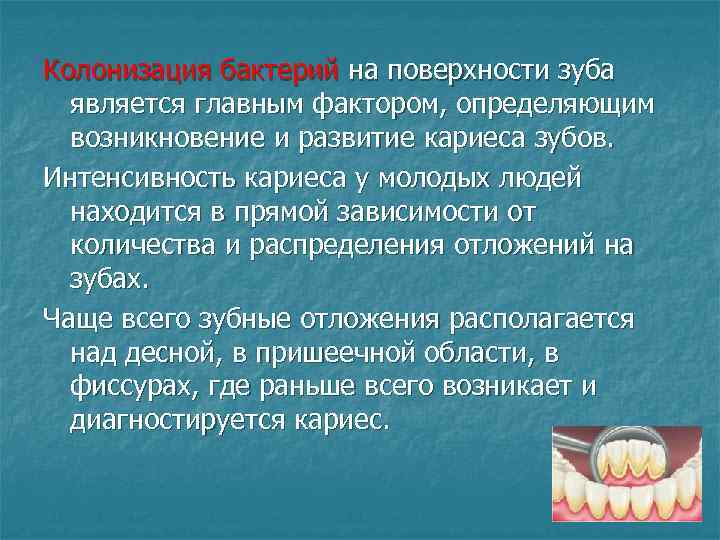 Колонизация бактерий на поверхности зуба является главным фактором, определяющим возникновение и развитие кариеса зубов.

Интенсивность кариеса у молодых людей находится в прямой зависимости от количества и распределения отложений на зубах.

Чаще всего зубные отложения располагается над десной, в пришеечной области, в фиссурах, где раньше всего возникает и диагностируется кариес.